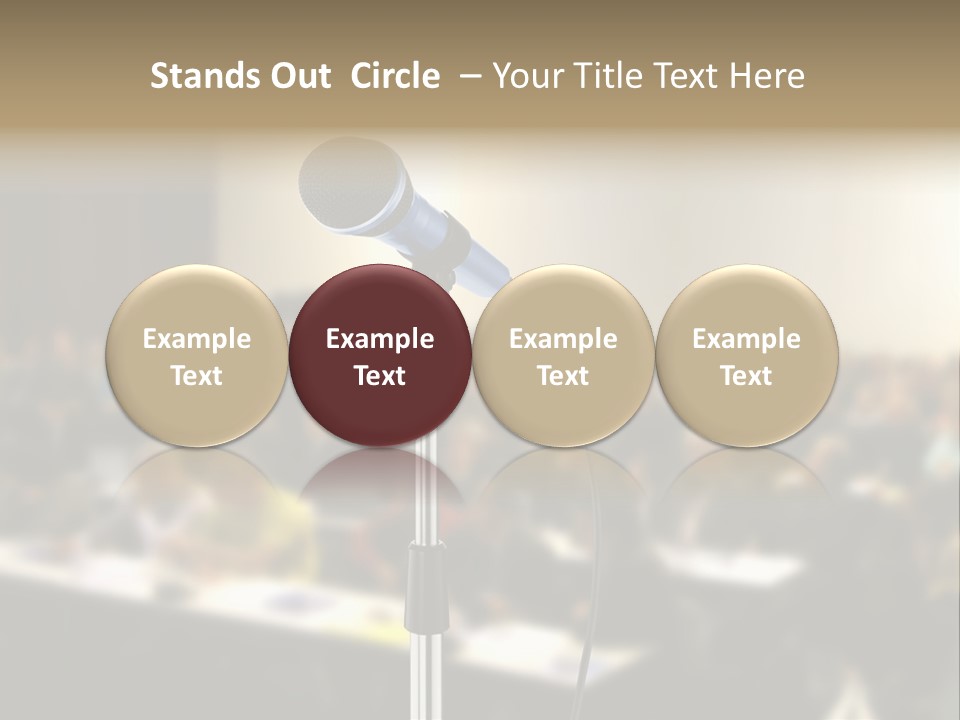 Stands Out Circle – Your Title Text Here

Example Text

Example Text

Example Text

Example Text